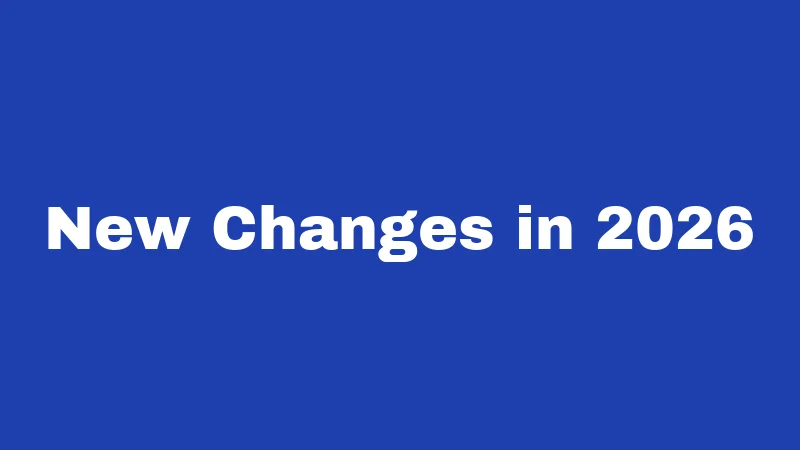 New Changes in 2026